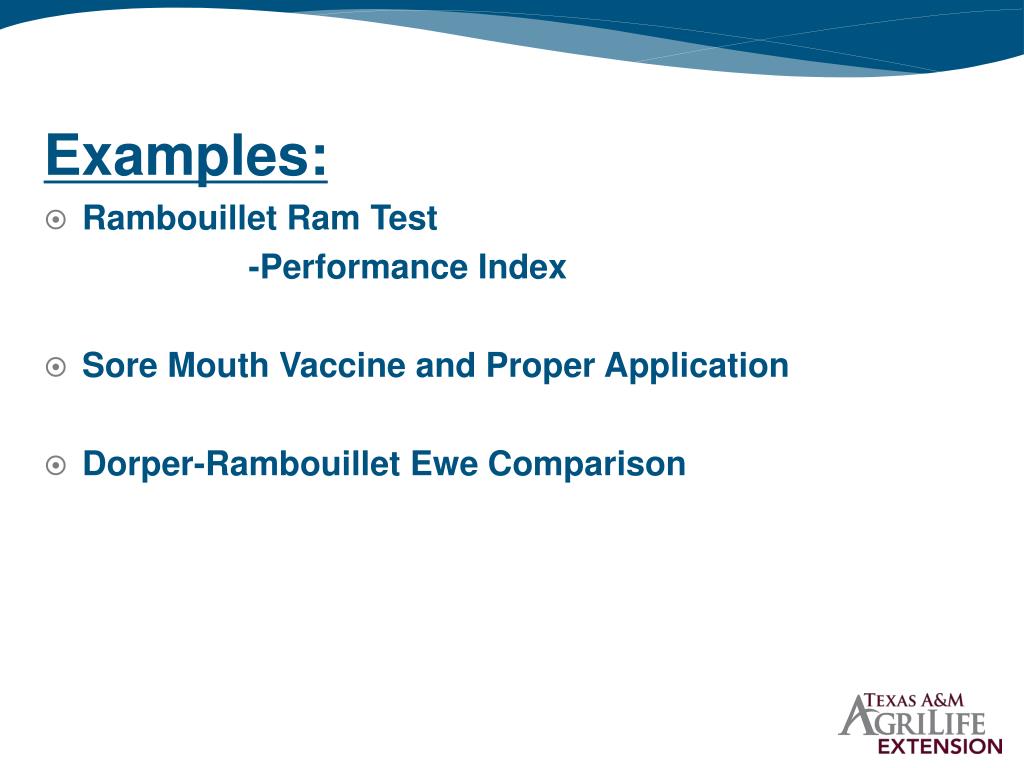 Examples:

Rambouillet Ram Test

-Performance Index

Sore Mouth Vaccine and Proper Application

Dorper-Rambouillet Ewe Comparison

TEXAS A&M
AGRILIFE
EXTENSION